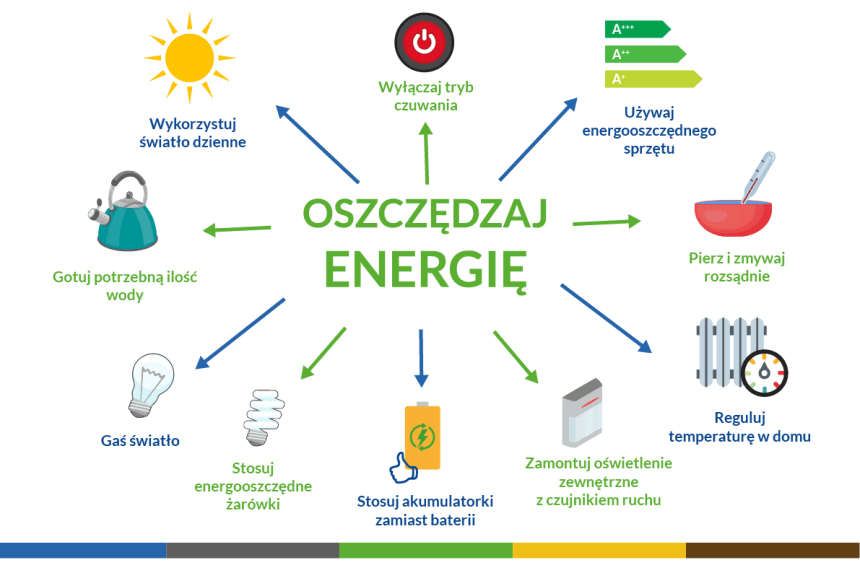 OSZCZĘDZAJ ENERGIĘ

Wykorzystuj światło dzienne

Wyłączaj tryb czuwania

A+++
A++
A+

Używaj energooszczędnego sprzętu

Gotuj potrzebną ilość wody

Pierz i zmywaj rozsądnie

Gaś światło

Stosuj energooszczędne żarówki

Stosuj akumulatorki zamiast baterii

Zamontuj oświetlenie zewnętrzne z czujnikiem ruchu

Reguluj temperaturę w domu